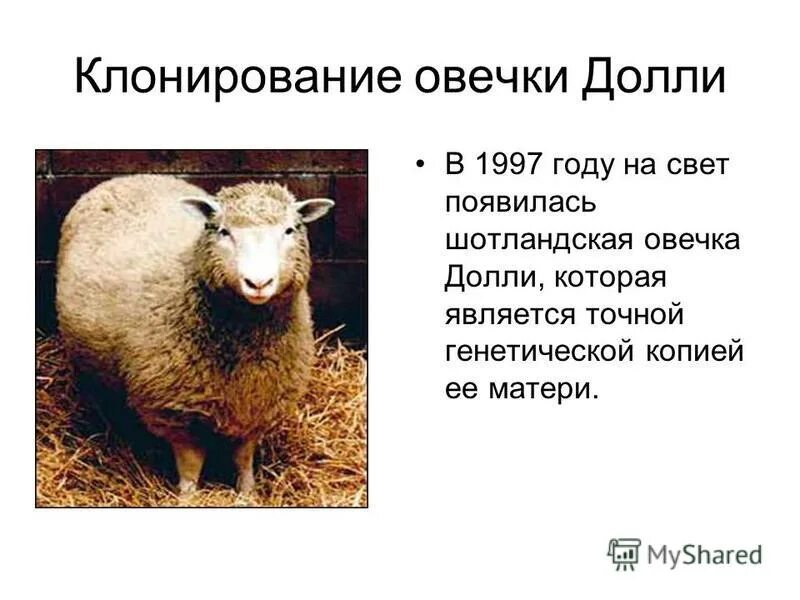 Клонирование овечки Долли

• В 1997 году на свет появилась шотландская овечка Долли, которая является точной генетической копией ее матери.

MyShared